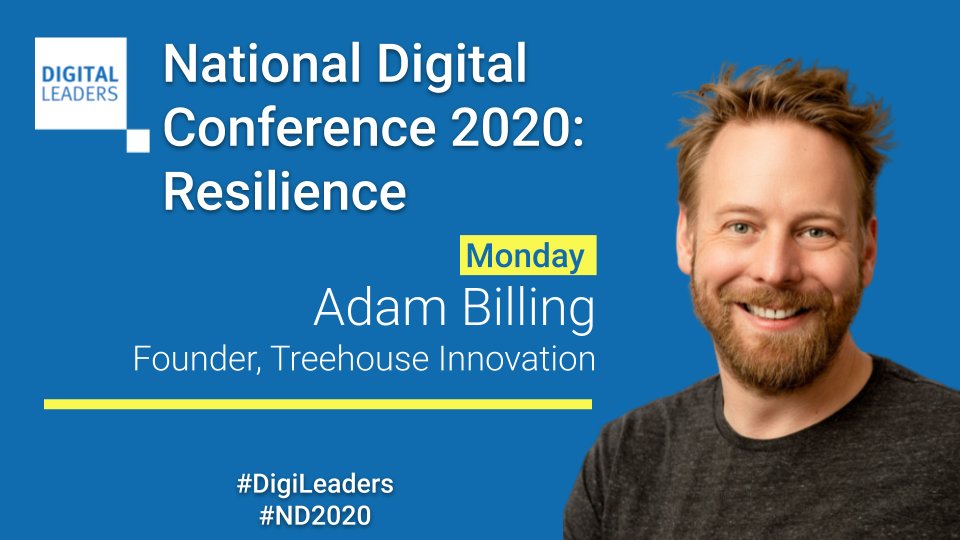 DIGITAL LEADERS

National Digital Conference 2020: Resilience

Monday

Adam Billing

Founder, Treehouse Innovation

#DigiLeaders
#ND2020